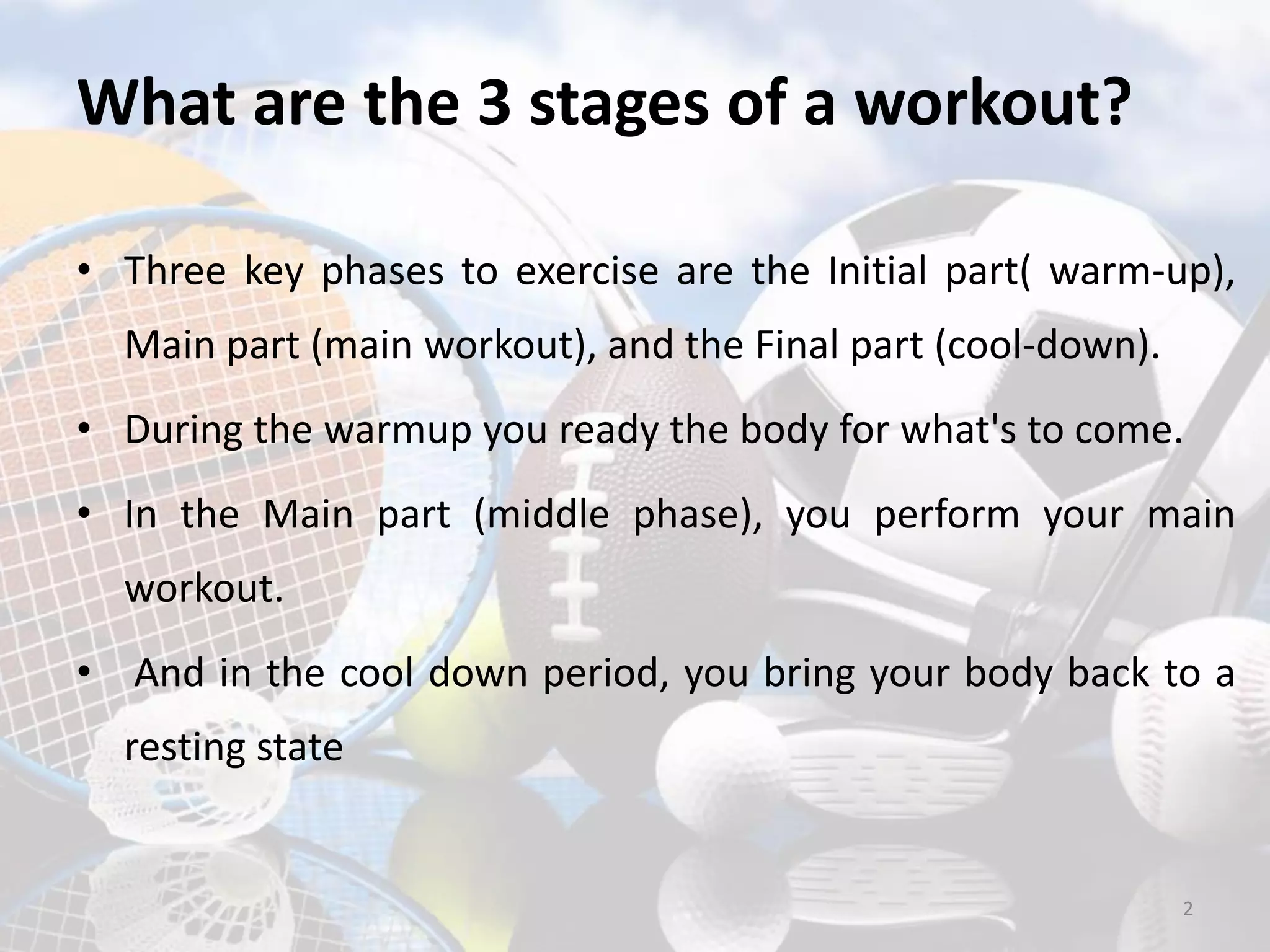 What are the 3 stages of a workout?

• Three key phases to exercise are the Initial part( warm-up), Main part (main workout), and the Final part (cool-down).

• During the warmup you ready the body for what's to come.

• In the Main part (middle phase), you perform your main workout.

• And in the cool down period, you bring your body back to a resting state

2